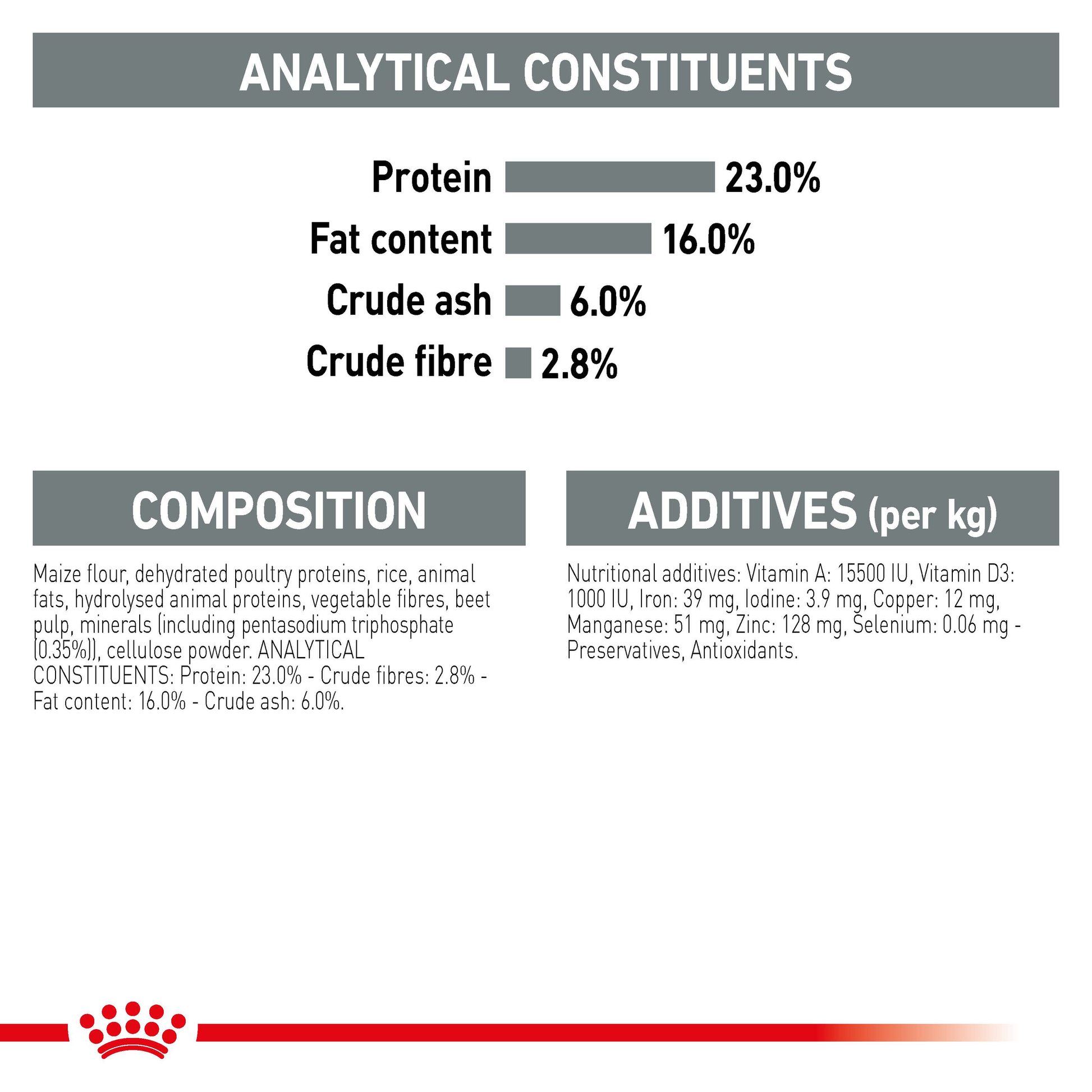 ANALYTICAL CONSTITUENTS

Protein 23.0%
Fat content 16.0%
Crude ash 6.0%
Crude fibre 2.8%

COMPOSITION

Maize flour, dehydrated poultry proteins, rice, animal fats, hydrolysed animal proteins, vegetable fibres, beet pulp, minerals (including pentasodium triphosphate (0.35%)), cellulose powder. ANALYTICAL CONSTITUENTS: Protein: 23.0% - Crude fibres: 2.8% - Fat content: 16.0% - Crude ash: 6.0%.

ADDITIVES (per kg)

Nutritional additives: Vitamin A: 15500 IU, Vitamin D3: 1000 IU, Iron: 39 mg, Iodine: 3.9 mg, Copper: 12 mg, Manganese: 51 mg, Zinc: 128 mg, Selenium: 0.06 mg - Preservatives, Antioxidants.